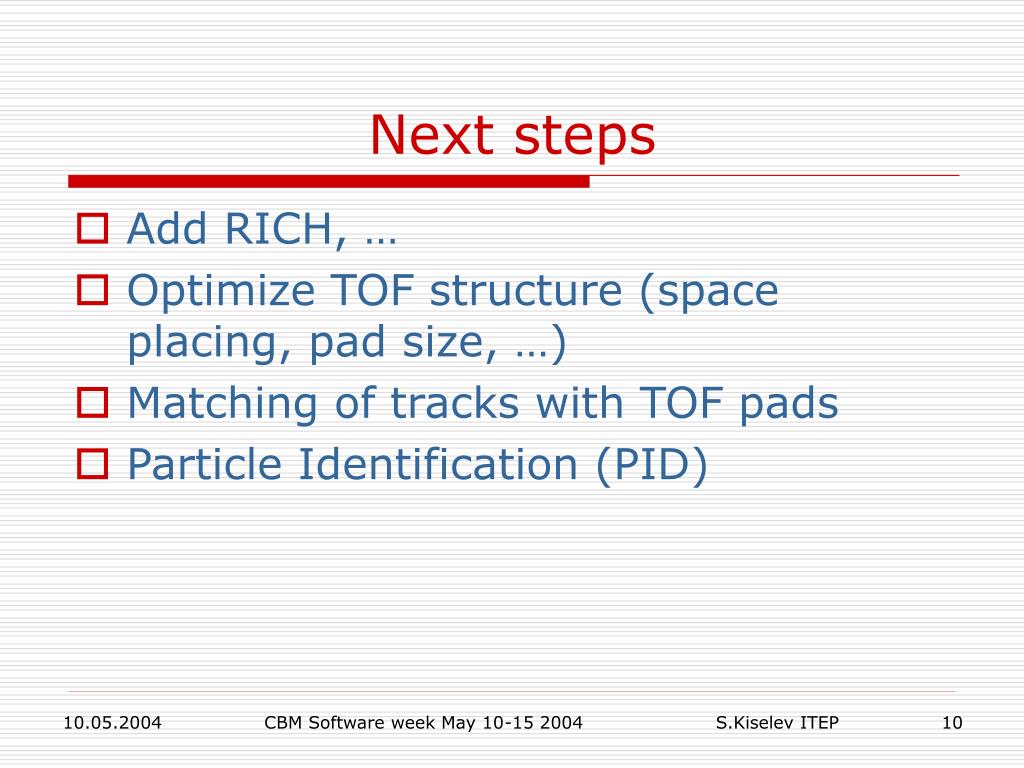 Next steps

Add RICH, …

Optimize TOF structure (space placing, pad size, …)

Matching of tracks with TOF pads

Particle Identification (PID)

10.05.2004 CBM Software week May 10-15 2004 S.Kiselev ITEP 10